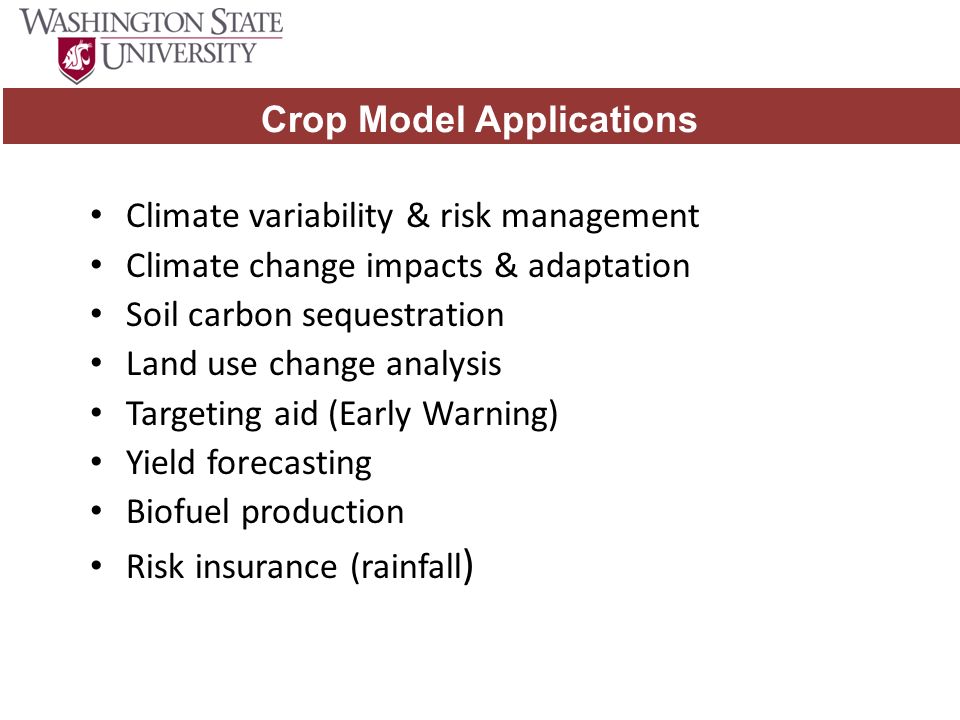 WASHINGTON STATE
UNIVERSITY

Crop Model Applications

• Climate variability & risk management
• Climate change impacts & adaptation
• Soil carbon sequestration
• Land use change analysis
• Targeting aid (Early Warning)
• Yield forecasting
• Biofuel production
• Risk insurance (rainfall)